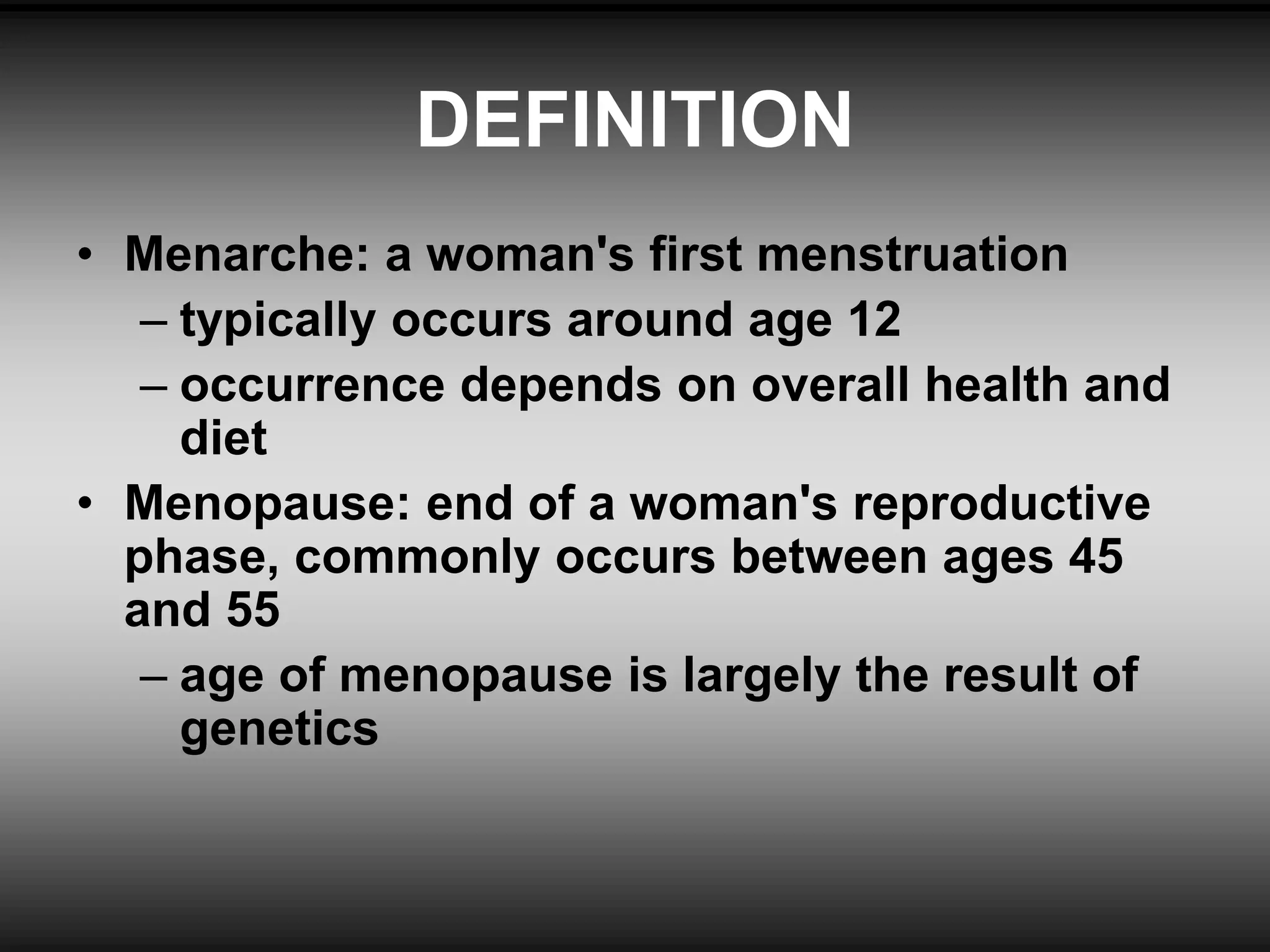 DEFINITION

• Menarche: a woman's first menstruation
– typically occurs around age 12
– occurrence depends on overall health and diet
• Menopause: end of a woman's reproductive phase, commonly occurs between ages 45 and 55
– age of menopause is largely the result of genetics